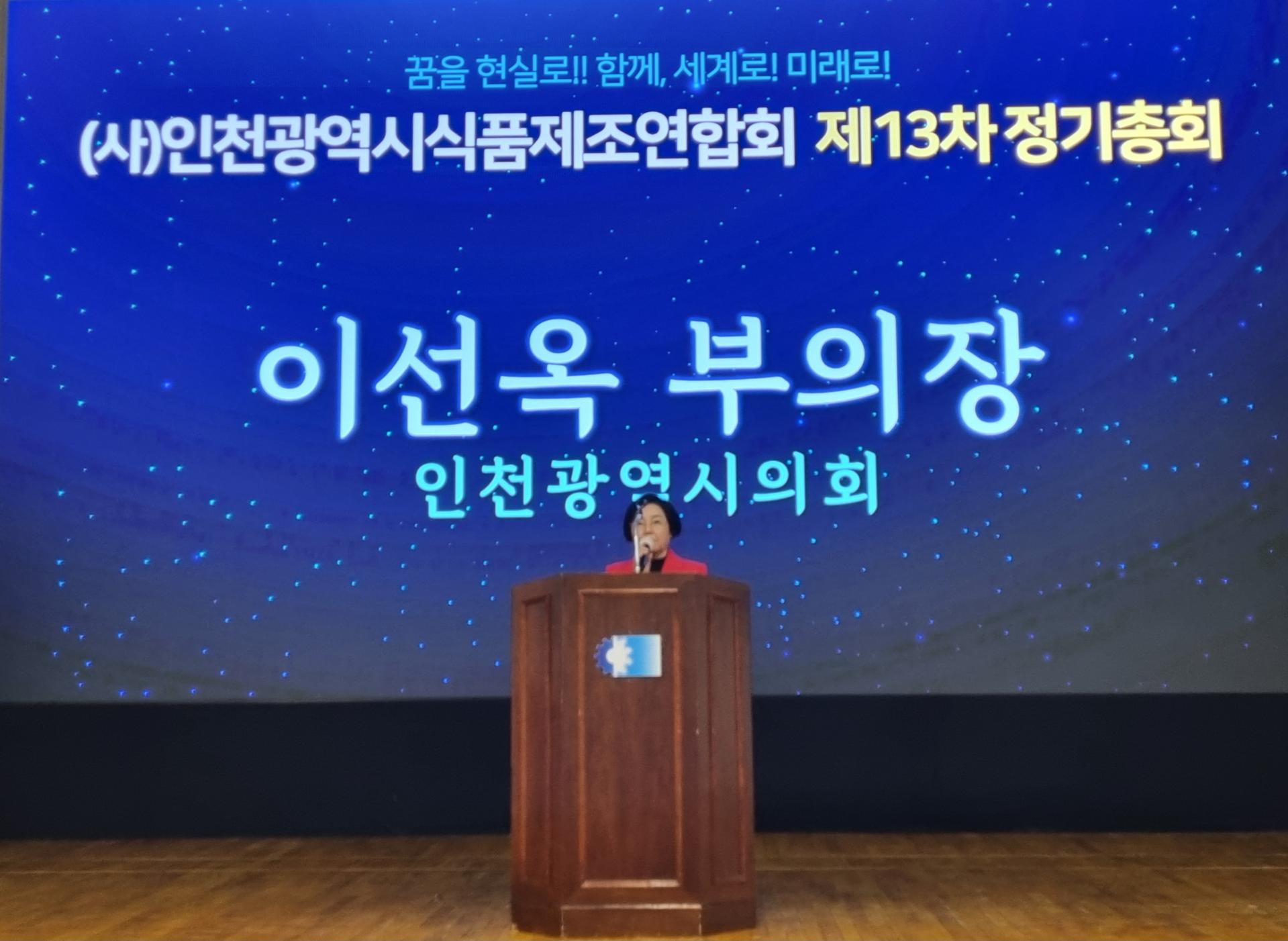 꿈을 현실로!! 함께, 세계로! 미래로!

(사)인천광역시식품제조연합회 제13차 정기총회

이선옥 부의장

인천광역시의회